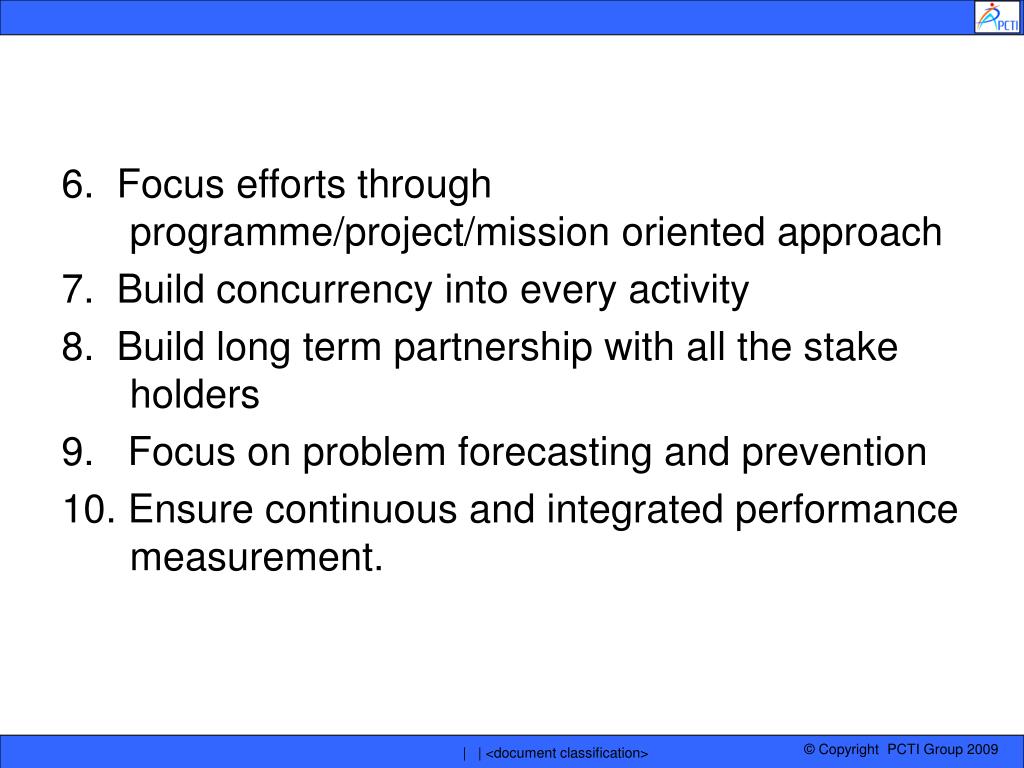 PCTI

6. Focus efforts through programme/project/mission oriented approach

7. Build concurrency into every activity

8. Build long term partnership with all the stake holders

9. Focus on problem forecasting and prevention

10. Ensure continuous and integrated performance measurement.

| | <document classification>

© Copyright PCTI Group 2009